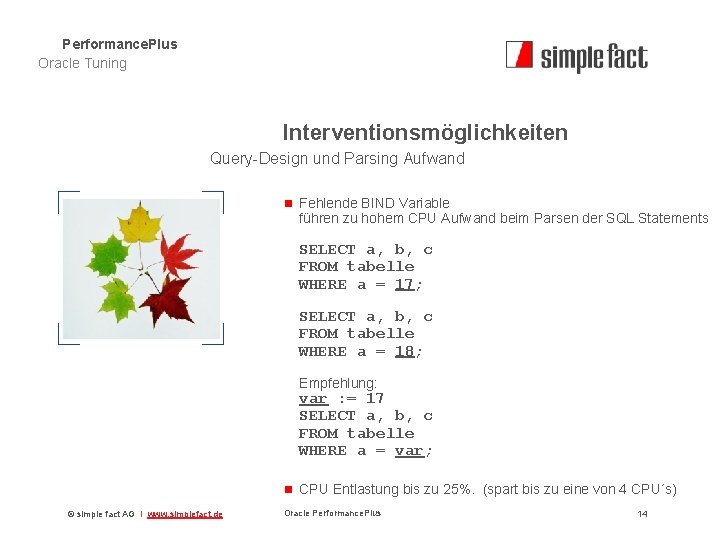 PerformancePlus
Oracle Tuning

simple fact

Interventionsmöglichkeiten
Query-Design und Parsing Aufwand

Fehlende BIND Variable
führen zu hohem CPU Aufwand beim Parsen der SQL Statements

SELECT a, b, c
FROM tabelle
WHERE a = 17;

SELECT a, b, c
FROM tabelle
WHERE a = 18;

Empfehlung:
var := 17
SELECT a, b, c
FROM tabelle
WHERE a = var;

CPU Entlastung bis zu 25%. (spart bis zu eine von 4 CPU´s)

© simple fact AG | www.simplefact.de

Oracle PerformancePlus

14